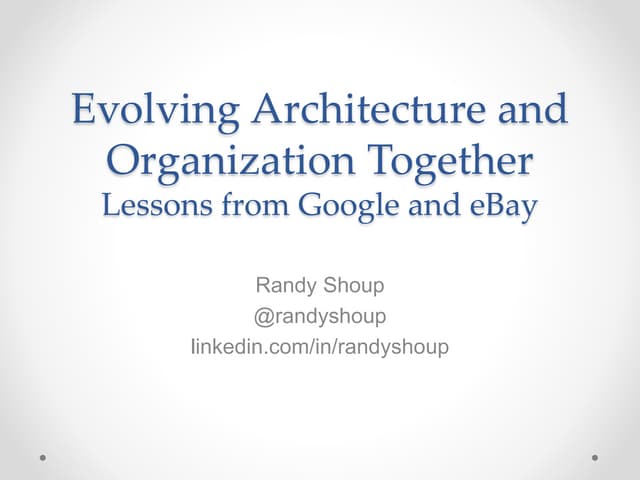 Evolving Architecture and Organization Together
Lessons from Google and eBay

Randy Shoup
@randyshoup
linkedin.com/in/randyshoup